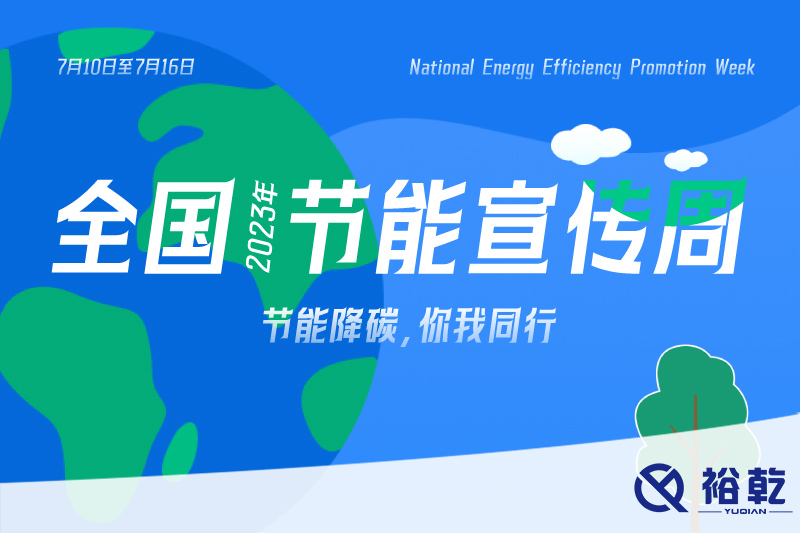 7月10日至7月16日

National Energy Efficiency Promotion Week

全国 2023年 节能宣传周

节能降碳，你我同行

裕乾
YUQIAN